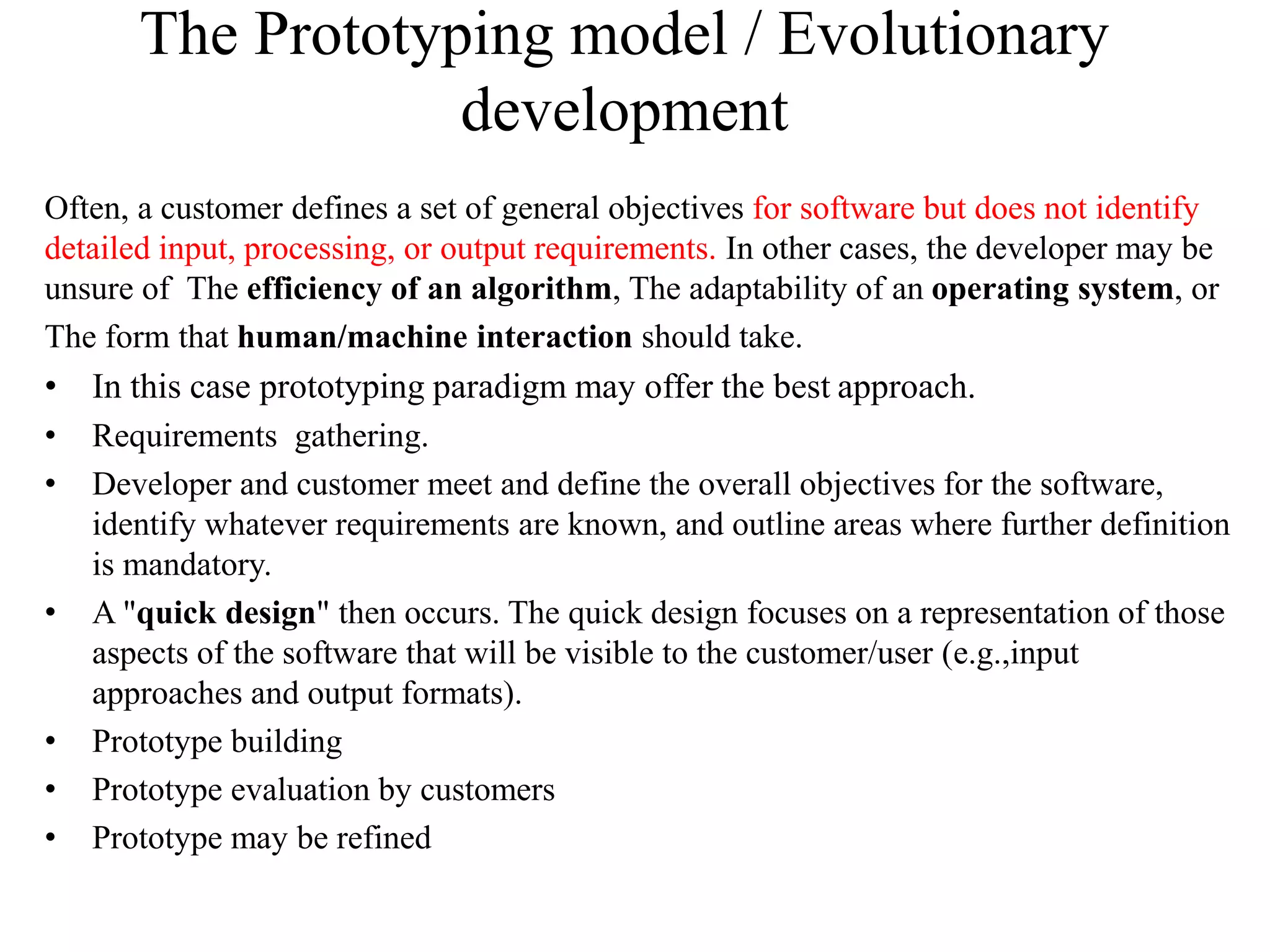 The Prototyping model / Evolutionary development

Often, a customer defines a set of general objectives for software but does not identify detailed input, processing, or output requirements. In other cases, the developer may be unsure of The efficiency of an algorithm, The adaptability of an operating system, or The form that human/machine interaction should take.

• In this case prototyping paradigm may offer the best approach.
• Requirements gathering.
• Developer and customer meet and define the overall objectives for the software, identify whatever requirements are known, and outline areas where further definition is mandatory.
• A "quick design" then occurs. The quick design focuses on a representation of those aspects of the software that will be visible to the customer/user (e.g.,input approaches and output formats).
• Prototype building
• Prototype evaluation by customers
• Prototype may be refined